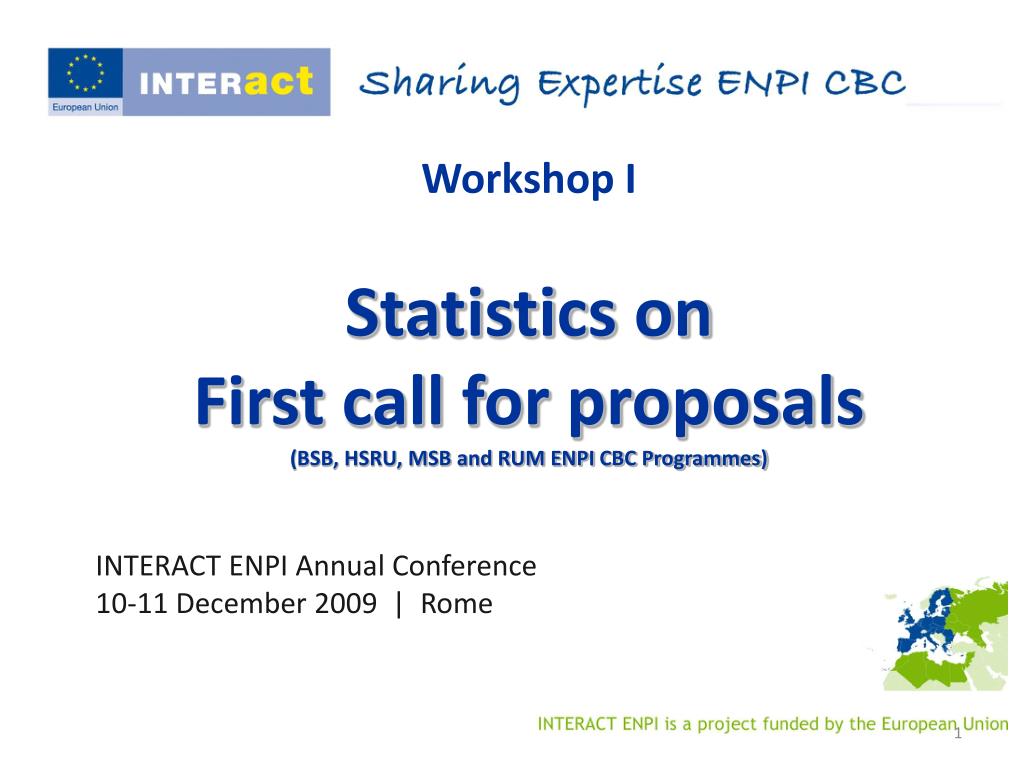 European Union
INTERact
Sharing Expertise ENPI CBC

Workshop I

Statistics on
First call for proposals
(BSB, HSRU, MSB and RUM ENPI CBC Programmes)

INTERACT ENPI Annual Conference
10-11 December 2009 | Rome

INTERACT ENPI is a project funded by the European Union
1